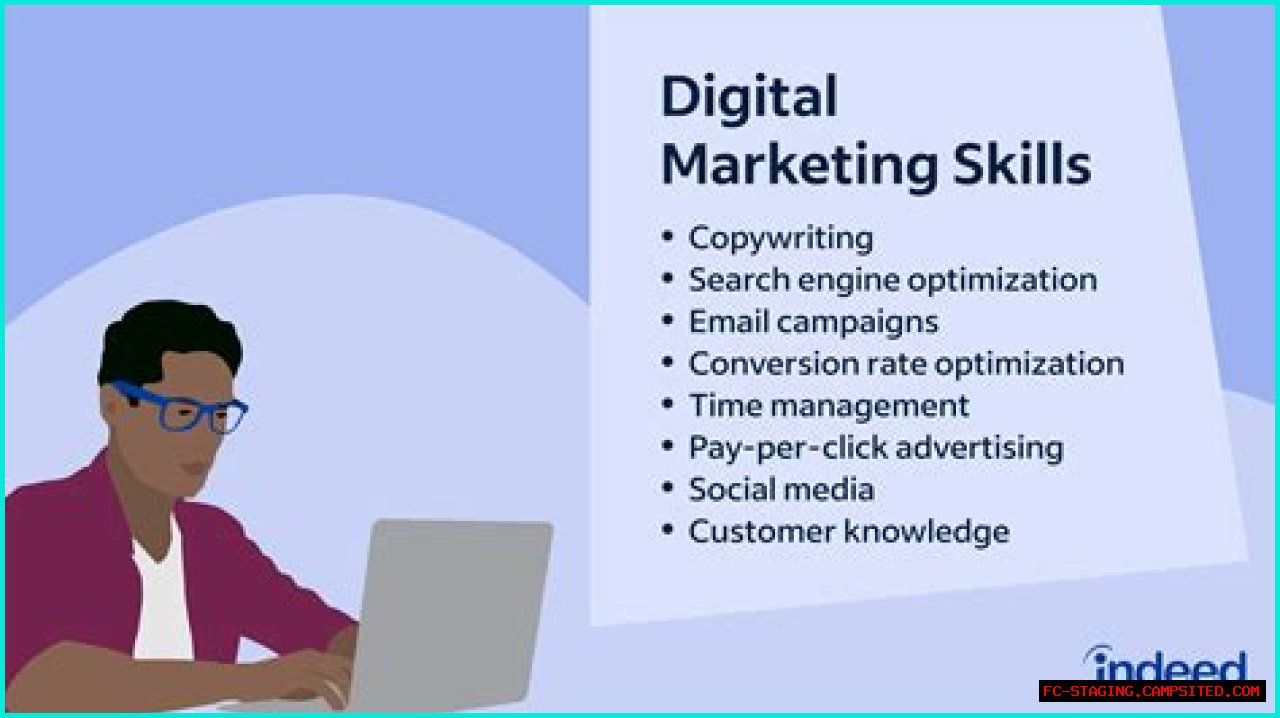 Digital Marketing Skills

• Copywriting
• Search engine optimization
• Email campaigns
• Conversion rate optimization
• Time management
• Pay-per-click advertising
• Social media
• Customer knowledge

indeed

FC-STAGING.CAMPSITED.COM